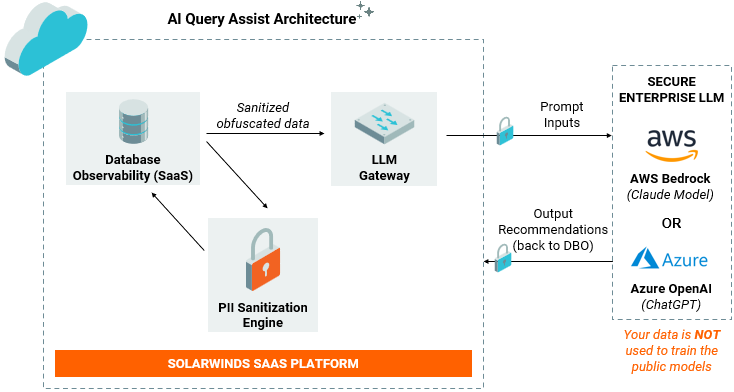 AI Query Assist Architecture

Database Observability (SaaS)

Sanitized obfuscated data

LLM Gateway

PII Sanitization Engine

SOLARWINDS SAAS PLATFORM

Prompt Inputs

Output Recommendations (back to DBO)

SECURE ENTERPRISE LLM

aws

AWS Bedrock
(Claude Model)

OR

Azure

Azure OpenAI
(ChatGPT)

Your data is NOT used to train the public models